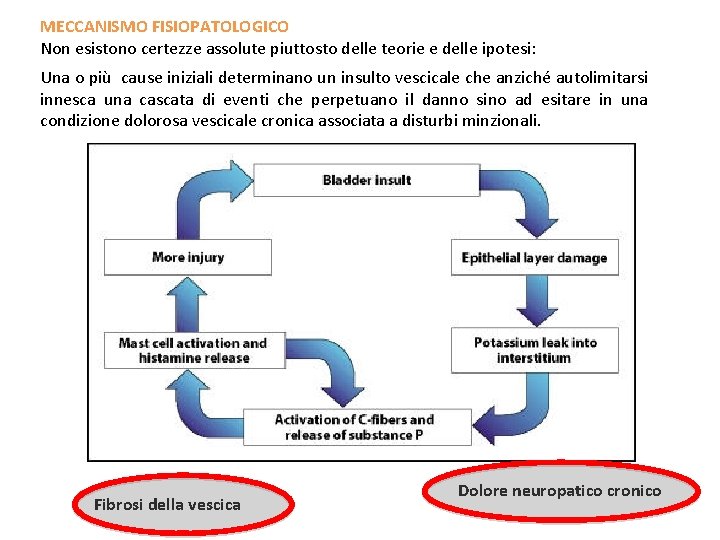 MECCANISMO FISIOPATOLOGICO

Non esistono certezze assolute piuttosto delle teorie e delle ipotesi:

Una o più cause iniziali determinano un insulto vescicale che anziché autolimitarsi innesca una cascata di eventi che perpetuano il danno sino ad esitare in una condizione dolorosa vescicale cronica associata a disturbi minzionali.

Bladder insult

Epithelial layer damage

Potassium leak into interstitium

Activation of C-fibers and release of substance P

Mast cell activation and histamine release

More injury

Fibrosi della vescica

Dolore neuropatico cronico